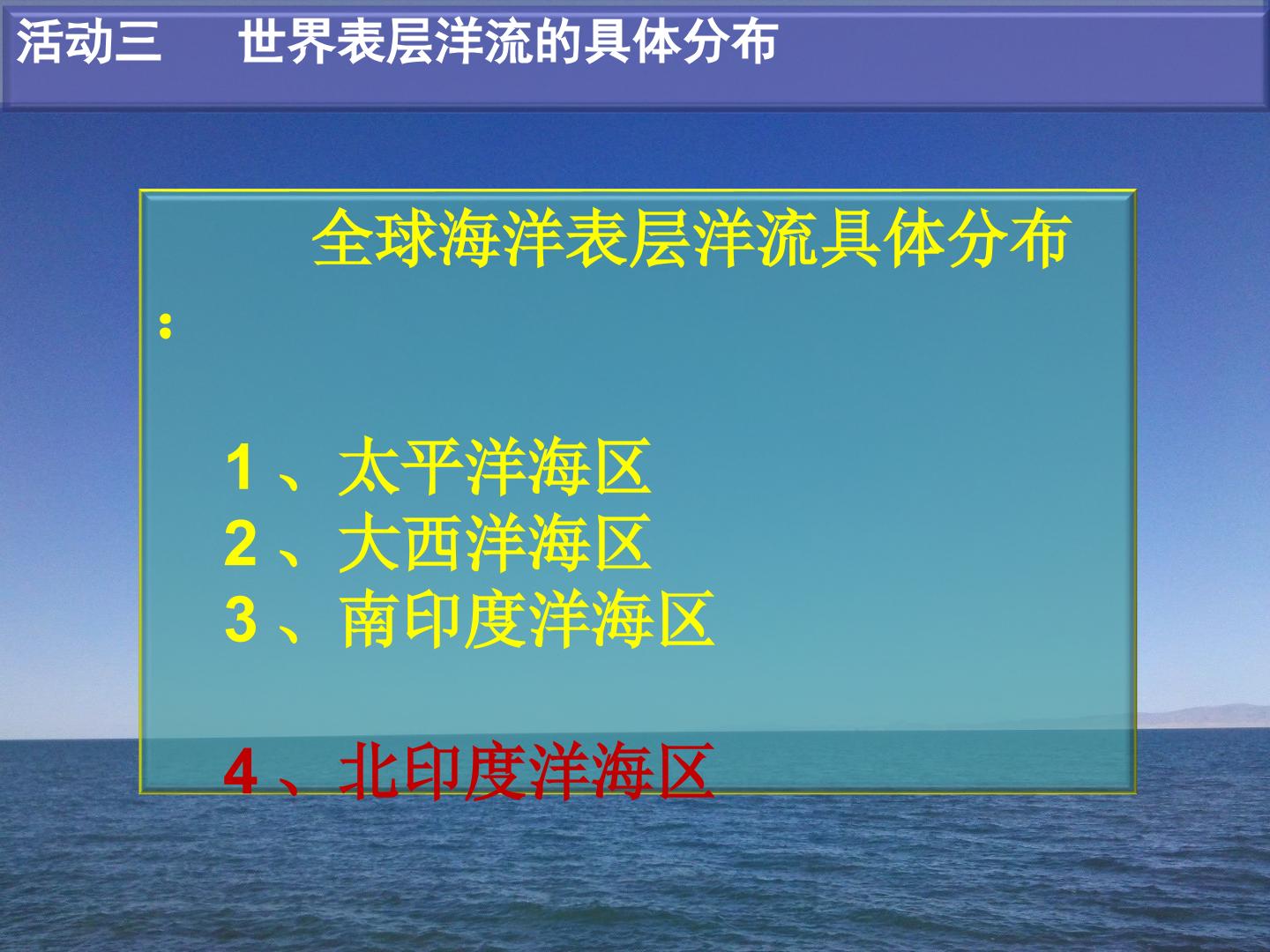 活动三 世界表层洋流的具体分布

全球海洋表层洋流具体分布：

1、太平洋海区
2、大西洋海区
3、南印度洋海区

4、北印度洋海区